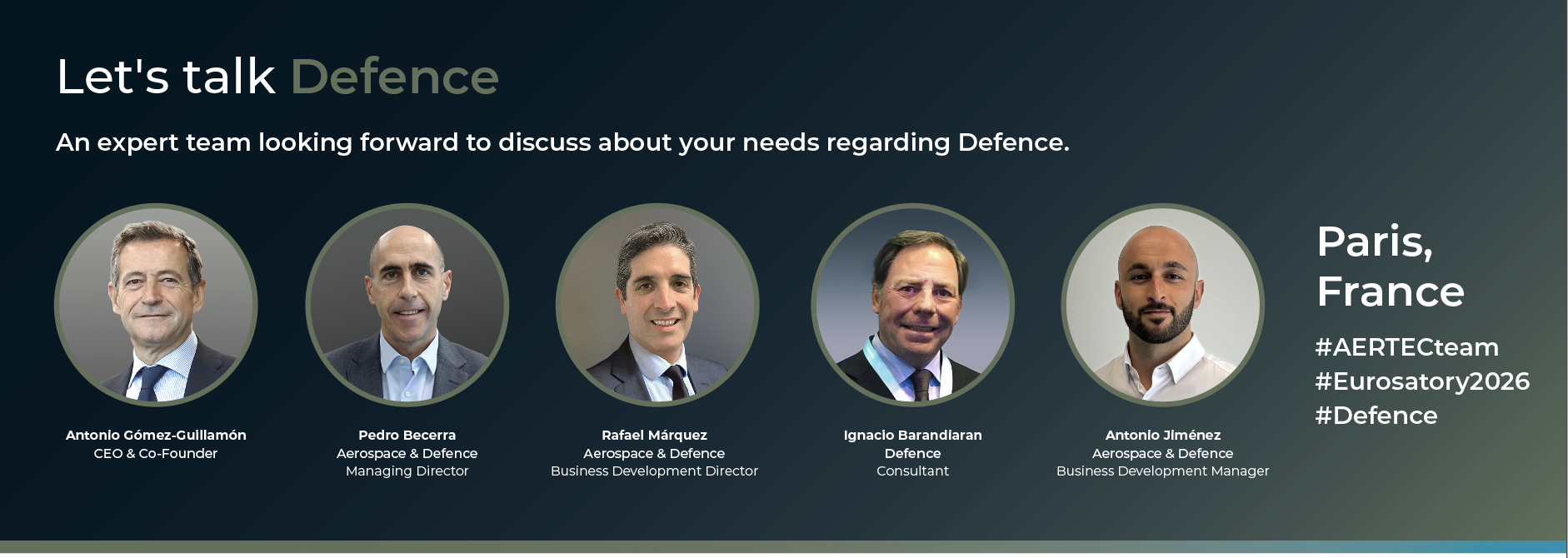 Let's talk Defence

An expert team looking forward to discuss about your needs regarding Defence.

Antonio Gómez-Guillamón
CEO & Co-Founder

Pedro Becerra
Aerospace & Defence
Managing Director

Rafael Márquez
Aerospace & Defence
Business Development Director

Ignacio Barandiaran
Defence
Consultant

Antonio Jiménez
Aerospace & Defence
Business Development Manager

Paris, France

#AERTECteam
#Eurosatory2026
#Defence